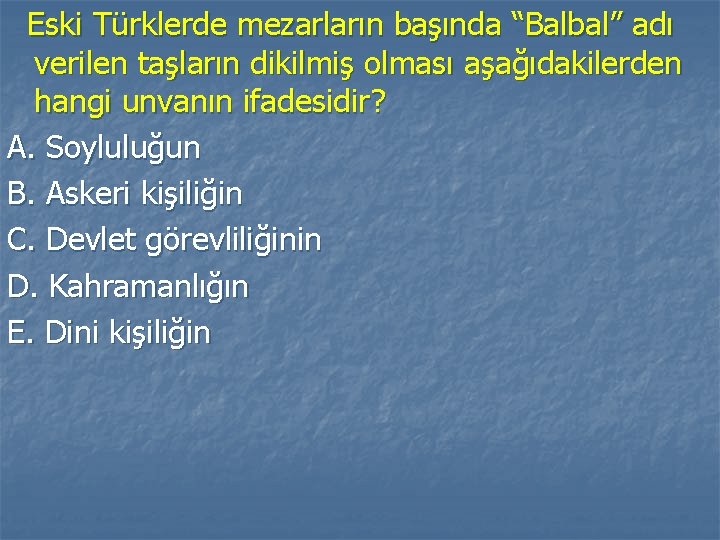 Eski Türklerde mezarların başında “Balbal” adı verilen taşların dikilmiş olması aşağıdakilerden hangi unvanın ifadesidir?

A. Soyluluğun
B. Askeri kişiliğin
C. Devlet görevliliğinin
D. Kahramanlığın
E. Dini kişiliğin